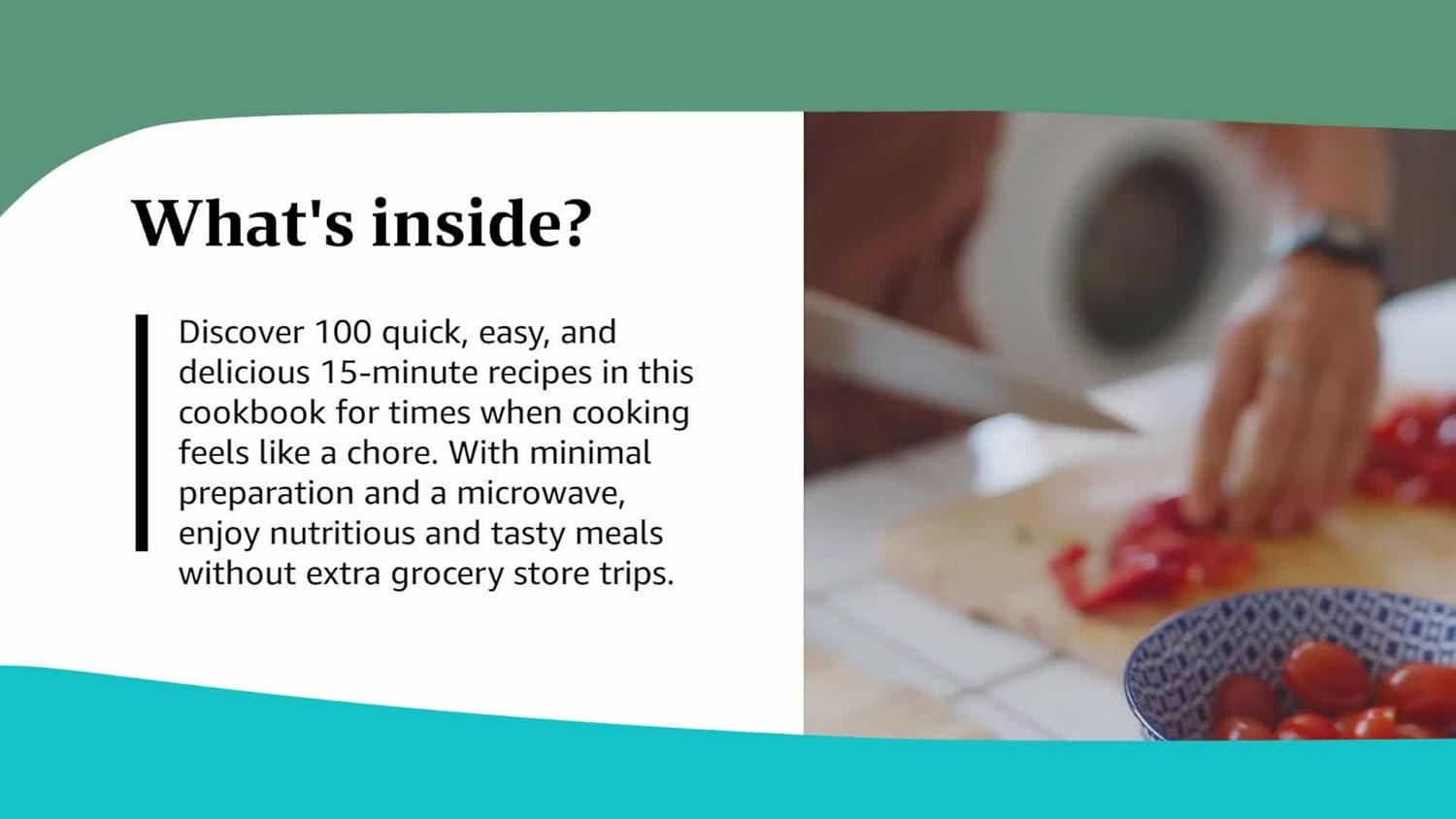 What's inside?

Discover 100 quick, easy, and delicious 15-minute recipes in this cookbook for times when cooking feels like a chore. With minimal preparation and a microwave, enjoy nutritious and tasty meals without extra grocery store trips.